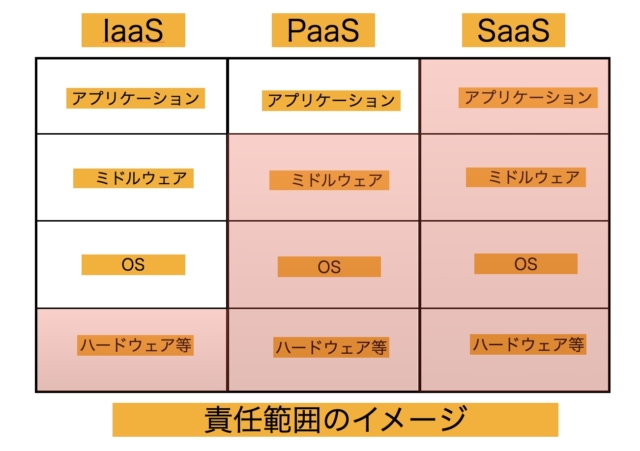 | IaaS | PaaS | SaaS |
|---|---|---|
| アプリケーション | アプリケーション | アプリケーション |
| ミドルウェア | ミドルウェア | ミドルウェア |
| OS | OS | OS |
| ハードウェア等 | ハードウェア等 | ハードウェア等 |

責任範囲のイメージ